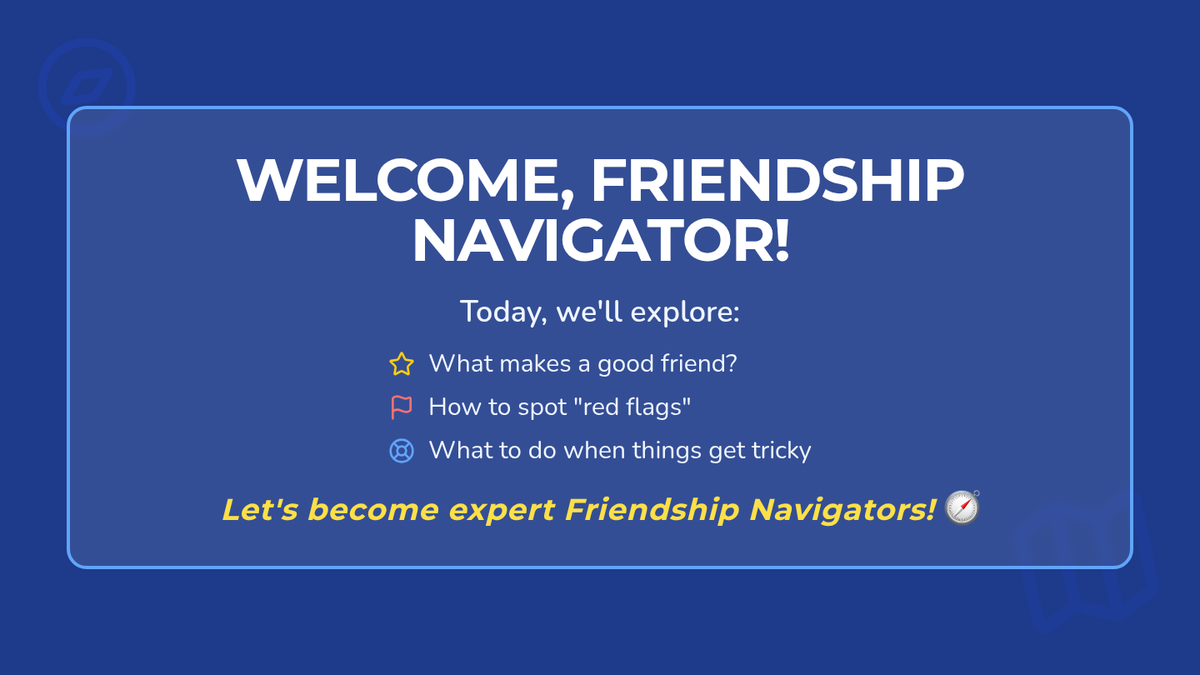 WELCOME, FRIENDSHIP NAVIGATOR!

Today, we'll explore:

What makes a good friend?

How to spot "red flags"

What to do when things get tricky

Let's become expert Friendship Navigators! 🧭